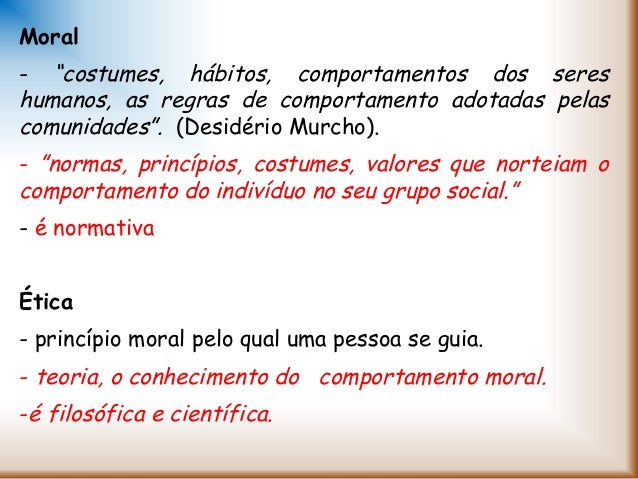 Moral

- "costumes, hábitos, comportamentos dos seres humanos, as regras de comportamento adotadas pelas comunidades". (Desidério Murcho).

- "normas, princípios, costumes, valores que norteiam o comportamento do indivíduo no seu grupo social."

- é normativa

Ética

- princípio moral pelo qual uma pessoa se guia.

- teoria, o conhecimento do comportamento moral.

-é filosófica e científica.